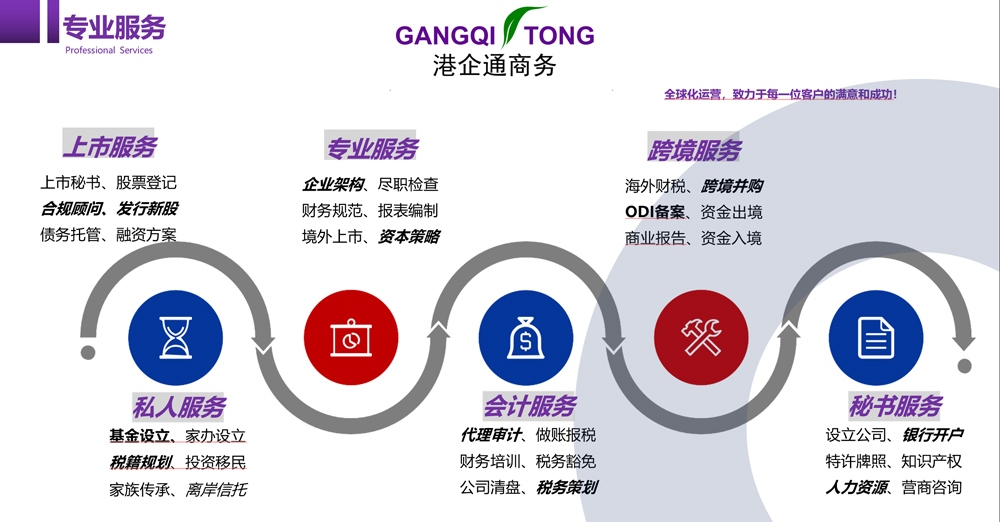 专业服务
Professional Services

GANGQI TONG
港企通商务

全球化运营，致力于每一位客户的满意和成功！

上市服务
上市秘书、股票登记
合规顾问、发行新股
债务托管、融资方案

专业服务
企业架构、尽职检查
财务规范、报表编制
境外上市、资本策略

跨境服务
海外财税、跨境并购
ODI备案、资金出境
商业报告、资金入境

私人服务
基金设立、家办设立
税籍规划、投资移民
家族传承、离岸信托

会计服务
代理审计、做账报税
财务培训、税务豁免
公司清盘、税务策划

秘书服务
设立公司、银行开户
特许牌照、知识产权
人力资源、营商咨询